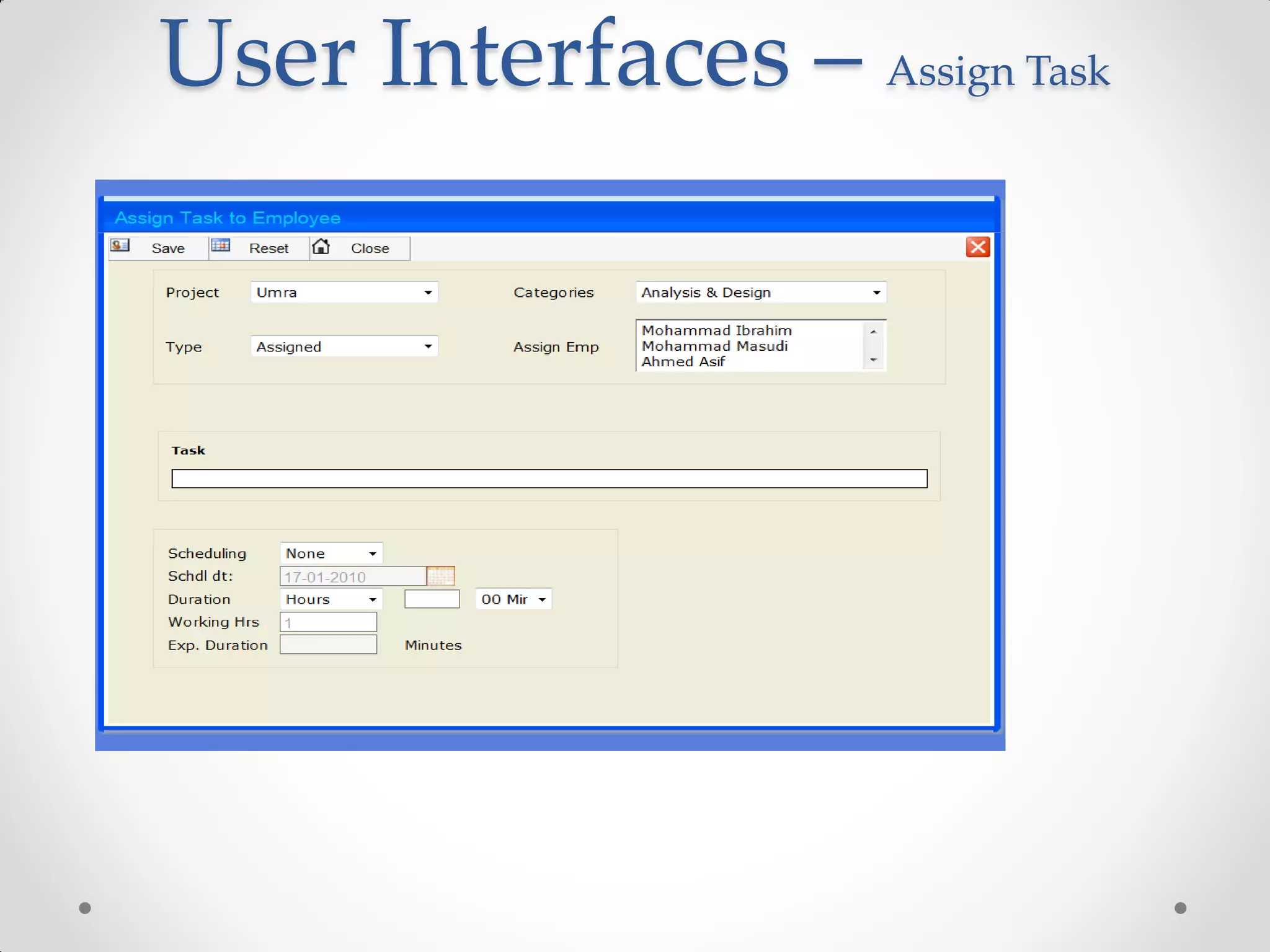 User Interfaces – Assign Task

Assign Task to Employee

Save Reset Close

Project Umra

Categories Analysis & Design

Type Assigned

Assign Emp Mohammad Ibrahim
Mohammad Masudi
Ahmed Asif

Task

Scheduling None
Schdl dt: 17-01-2010
Duration Hours 00 Mir
Working Hrs 1
Exp. Duration Minutes